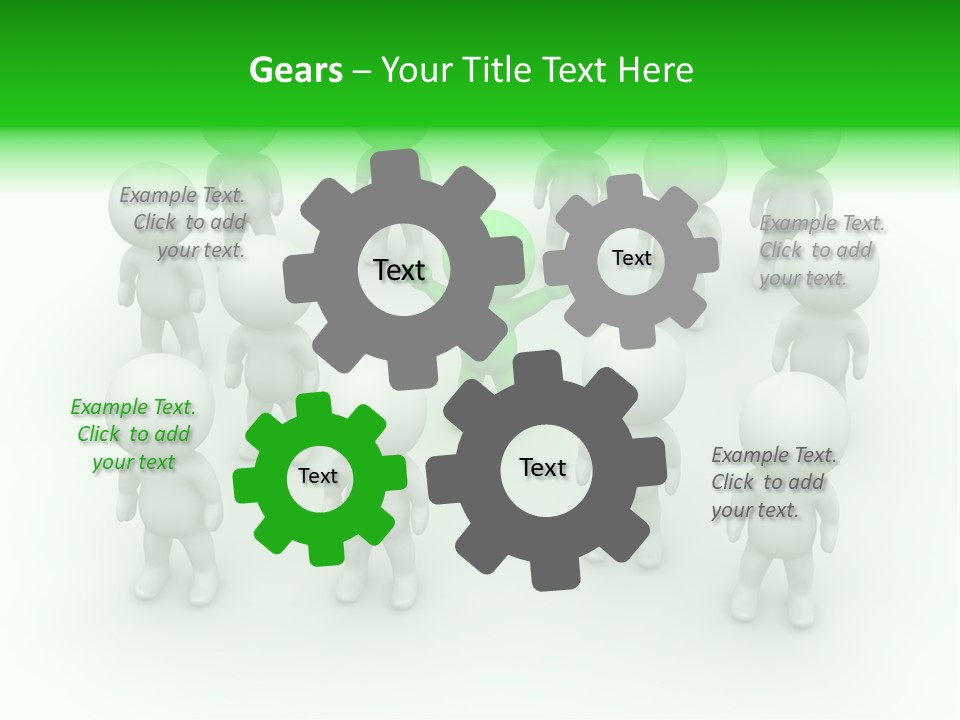 Gears – Your Title Text Here

Example Text. Click to add your text.

Text

Text

Example Text. Click to add your text.

Example Text. Click to add your text

Text

Text

Example Text. Click to add your text.